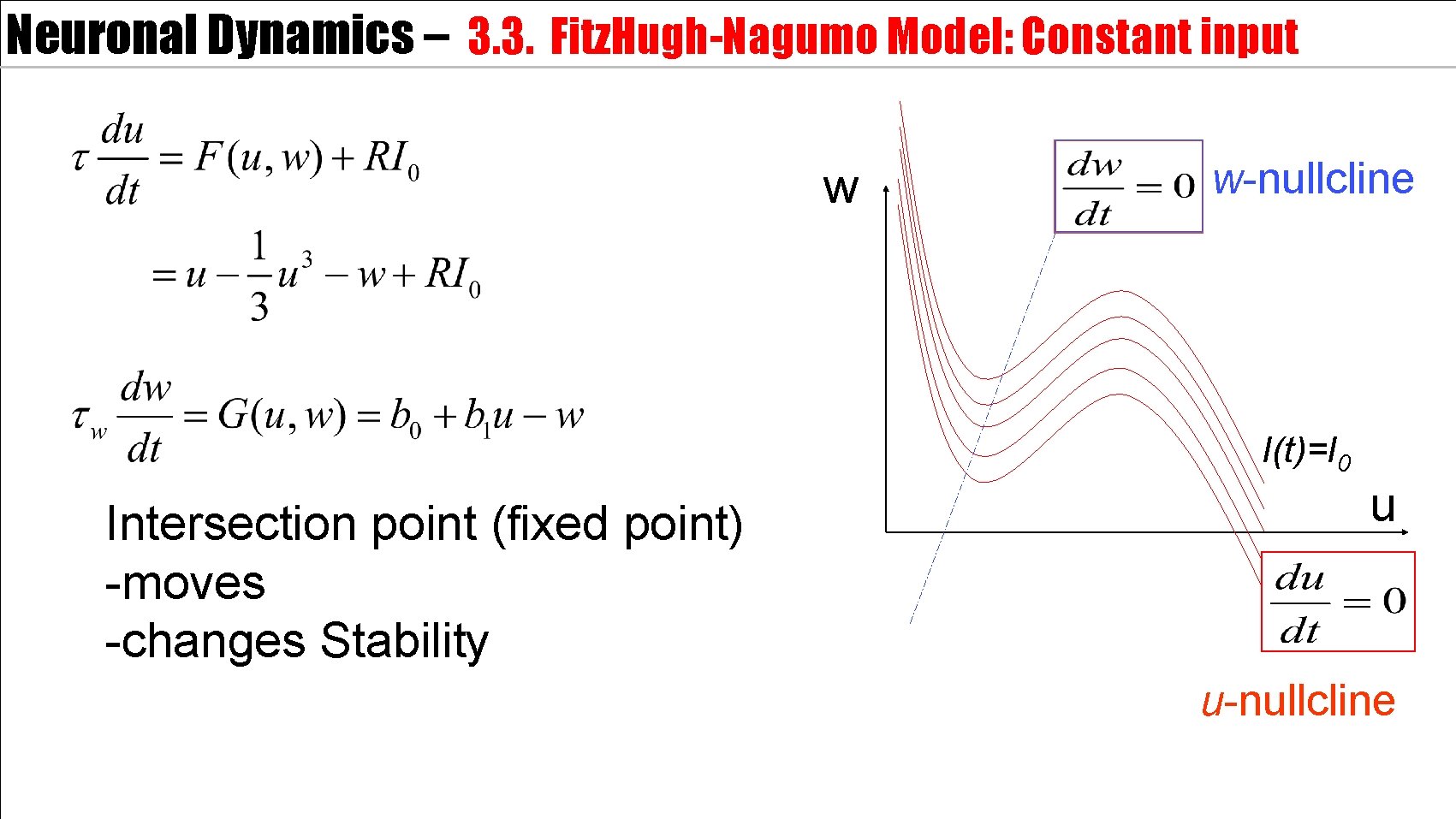 Neuronal Dynamics – 3.3. FitzHugh-Nagumo Model: Constant input

$\tau \frac{du}{dt} = F(u,w) + RI_0$

$= u - \frac{1}{3}u^3 - w + RI_0$

$\tau_w \frac{dw}{dt} = G(u,w) = b_0 + b_1 u - w$

Intersection point (fixed point)
-moves
-changes Stability

w

$\frac{dw}{dt} = 0$ w-nullcline

I(t)=$I_0$

u

$\frac{du}{dt} = 0$

u-nullcline